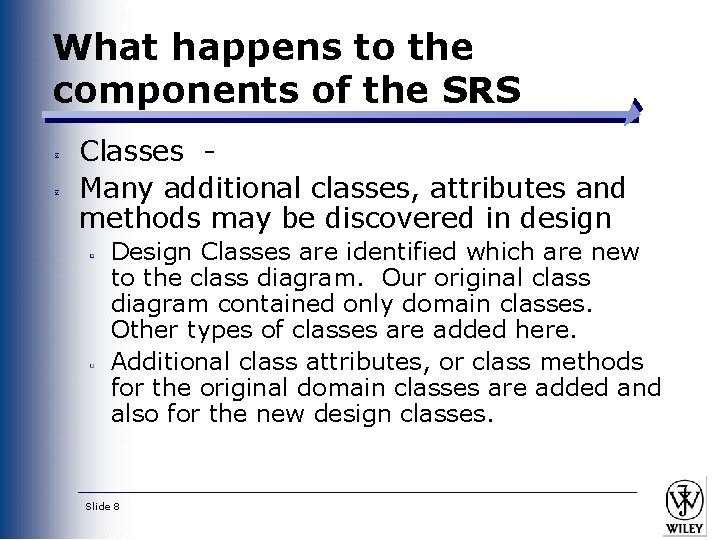 What happens to the components of the SRS

Classes -

Many additional classes, attributes and methods may be discovered in design

Design Classes are identified which are new to the class diagram. Our original class diagram contained only domain classes. Other types of classes are added here.

Additional class attributes, or class methods for the original domain classes are added and also for the new design classes.

Slide 8

WILEY